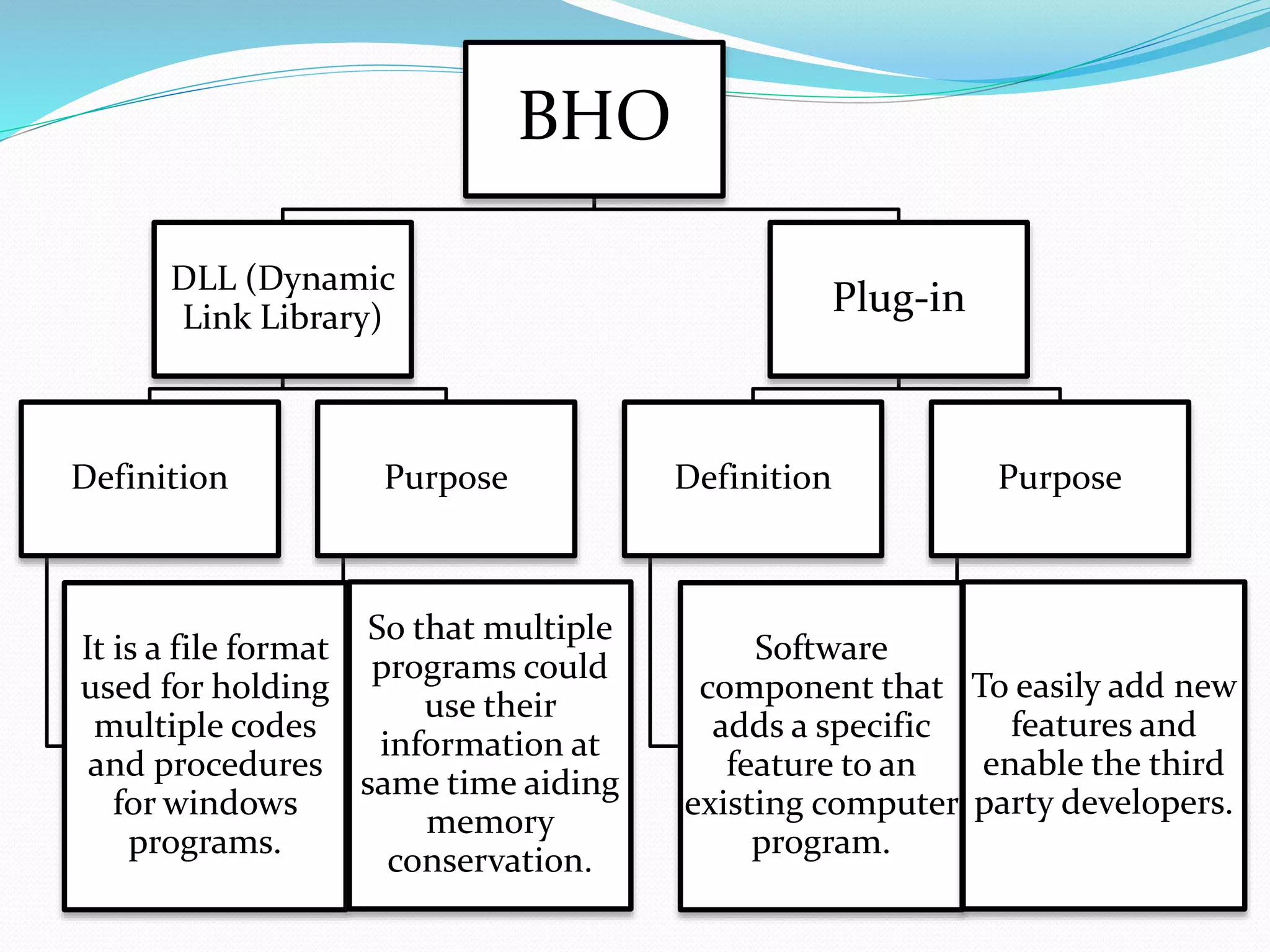 BHO

DLL (Dynamic Link Library)

Plug-in

Definition

Purpose

Definition

Purpose

It is a file format used for holding multiple codes and procedures for windows programs.

So that multiple programs could use their information at same time aiding memory conservation.

Software component that adds a specific feature to an existing computer program.

To easily add new features and enable the third party developers.